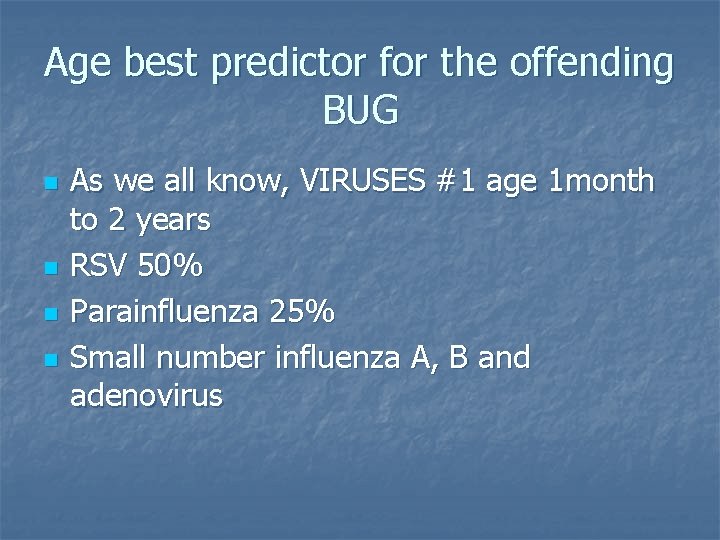 Age best predictor for the offending BUG

- As we all know, VIRUSES #1 age 1month to 2 years
- RSV 50%
- Parainfluenza 25%
- Small number influenza A, B and adenovirus